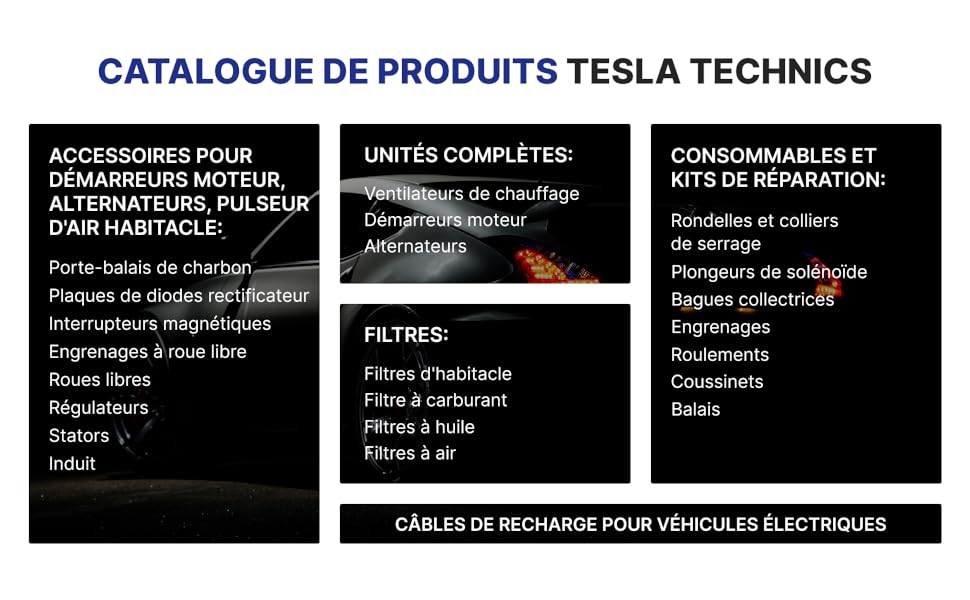 CATALOGUE DE PRODUITS TESLA TECHNICS

ACCESSOIRES POUR DÉMARREURS MOTEUR, ALTERNATEURS, PULSEUR D'AIR HABITACLE:

Porte-balais de charbon
Plaques de diodes rectificateur
Interrupteurs magnétiques
Engrenages à roue libre
Roues libres
Régulateurs
Stators
Induit

UNITÉS COMPLÈTES:

Ventilateurs de chauffage
Démarreurs moteur
Alternateurs

FILTRES:

Filtres d'habitacle
Filtre à carburant
Filtres à huile
Filtres à air

CONSOMMABLES ET KITS DE RÉPARATION:

Rondelles et colliers de serrage
Plongeurs de solénoïde
Bagues collectrices
Engrenages
Roulements
Coussinets
Balais

CÂBLES DE RECHARGE POUR VÉHICULES ÉLECTRIQUES